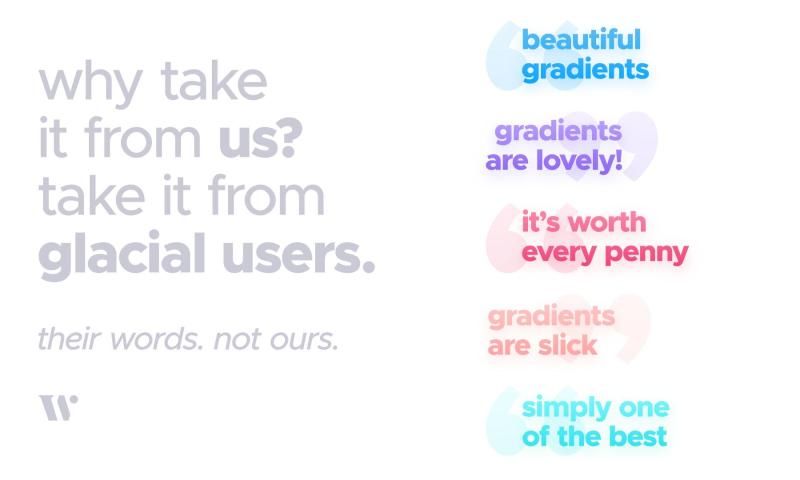 why take it from us? take it from glacial users.

their words. not ours.

beautiful gradients

gradients are lovely!

it's worth every penny

gradients are slick

simply one of the best